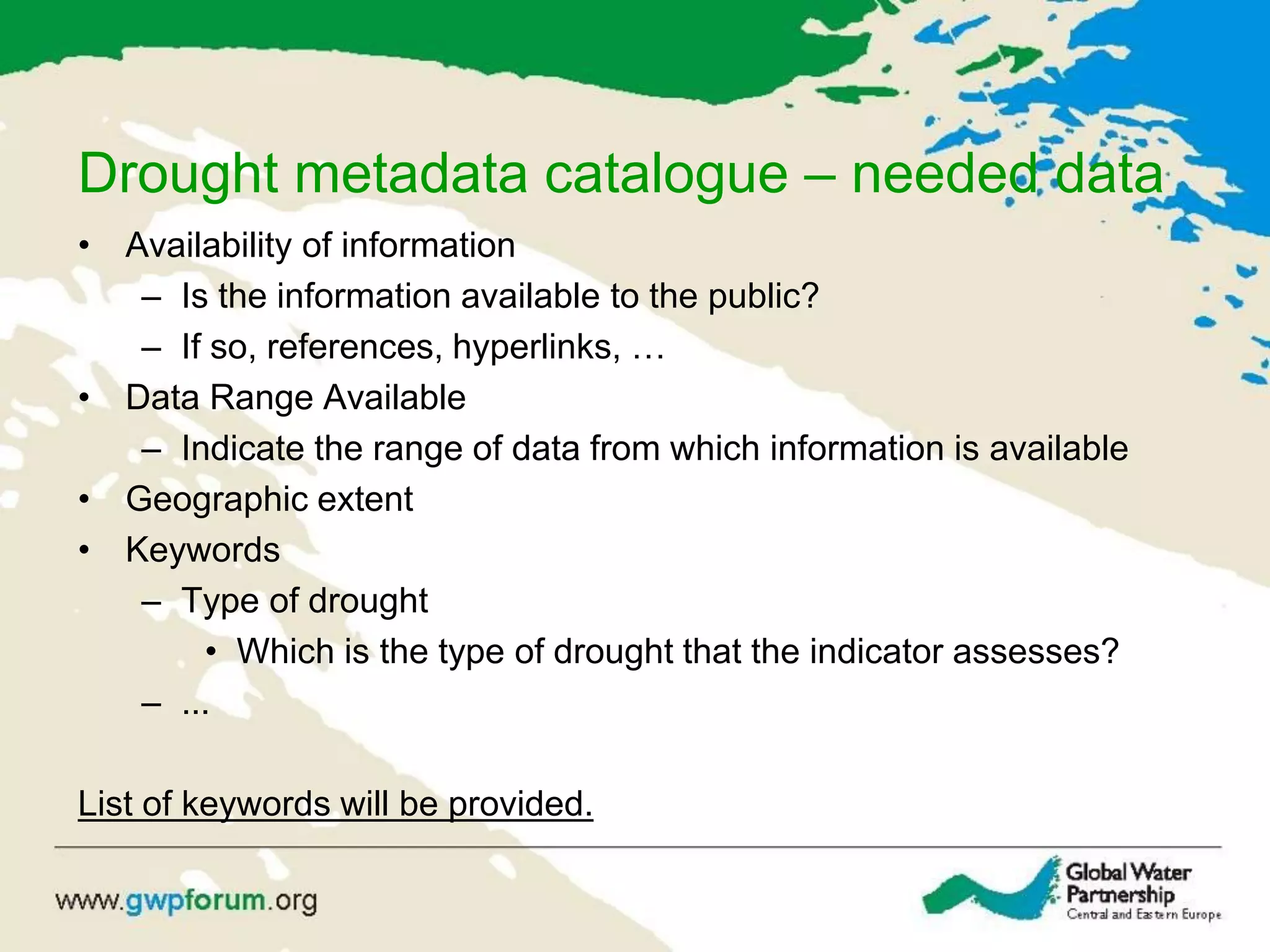 Drought metadata catalogue – needed data

• Availability of information
  – Is the information available to the public?
  – If so, references, hyperlinks, …
• Data Range Available
  – Indicate the range of data from which information is available
• Geographic extent
• Keywords
  – Type of drought
    • Which is the type of drought that the indicator assesses?
  – ...

List of keywords will be provided.

www.gwpforum.org

Global Water Partnership
Central and Eastern Europe